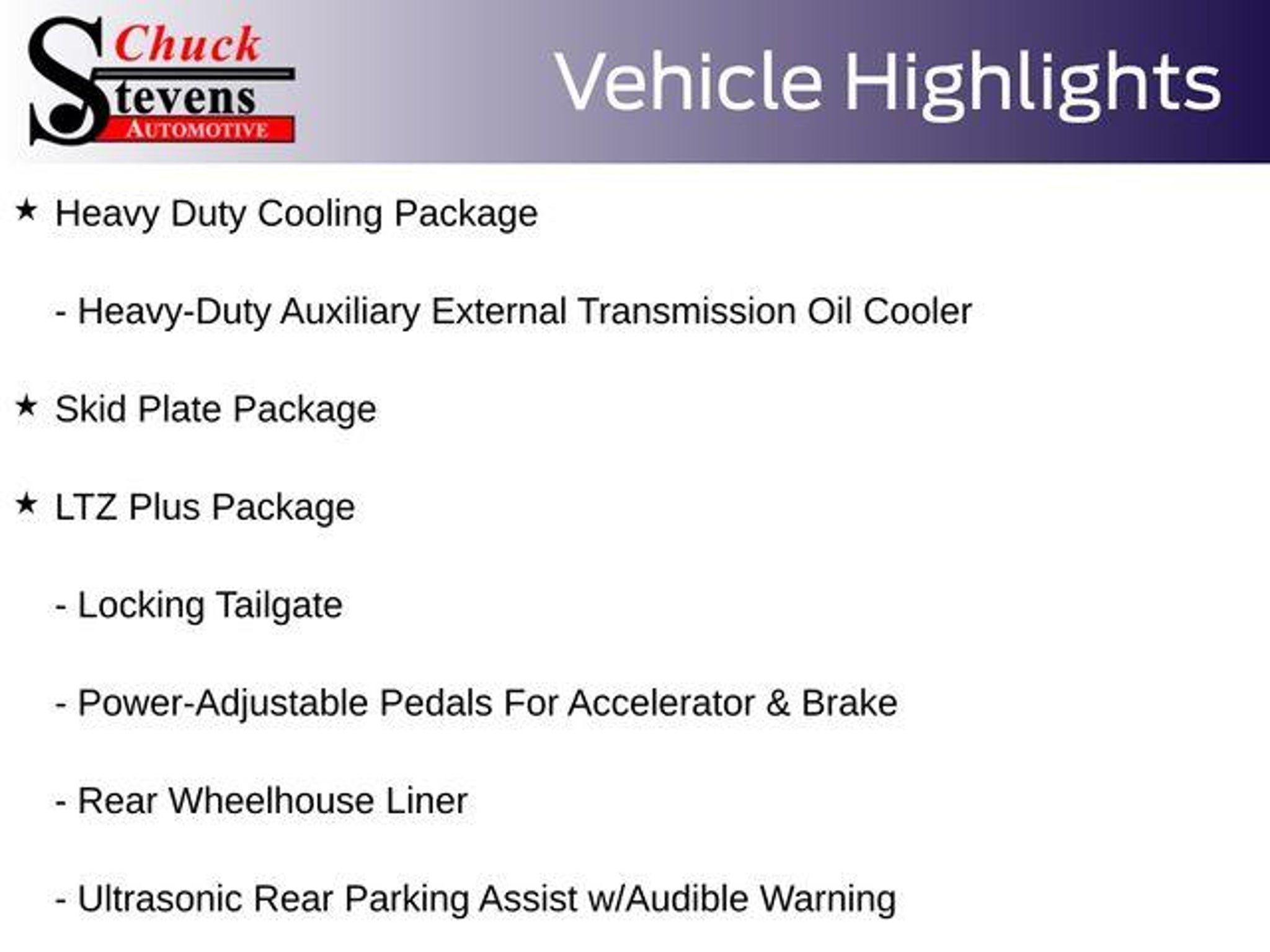 Chuck Stevens AUTOMOTIVE

Vehicle Highlights

★ Heavy Duty Cooling Package

- Heavy-Duty Auxiliary External Transmission Oil Cooler

★ Skid Plate Package

★ LTZ Plus Package

- Locking Tailgate

- Power-Adjustable Pedals For Accelerator & Brake

- Rear Wheelhouse Liner

- Ultrasonic Rear Parking Assist w/Audible Warning